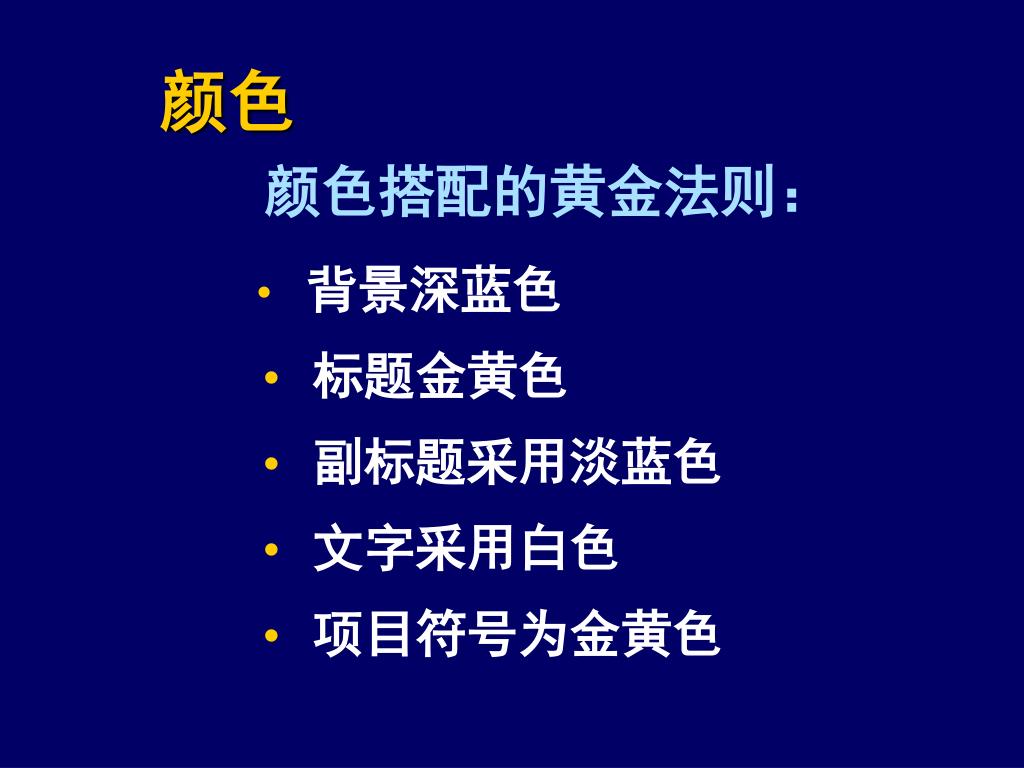 颜色

颜色搭配的黄金法则：

• 背景深蓝色
• 标题金黄色
• 副标题采用淡蓝色
• 文字采用白色
• 项目符号为金黄色